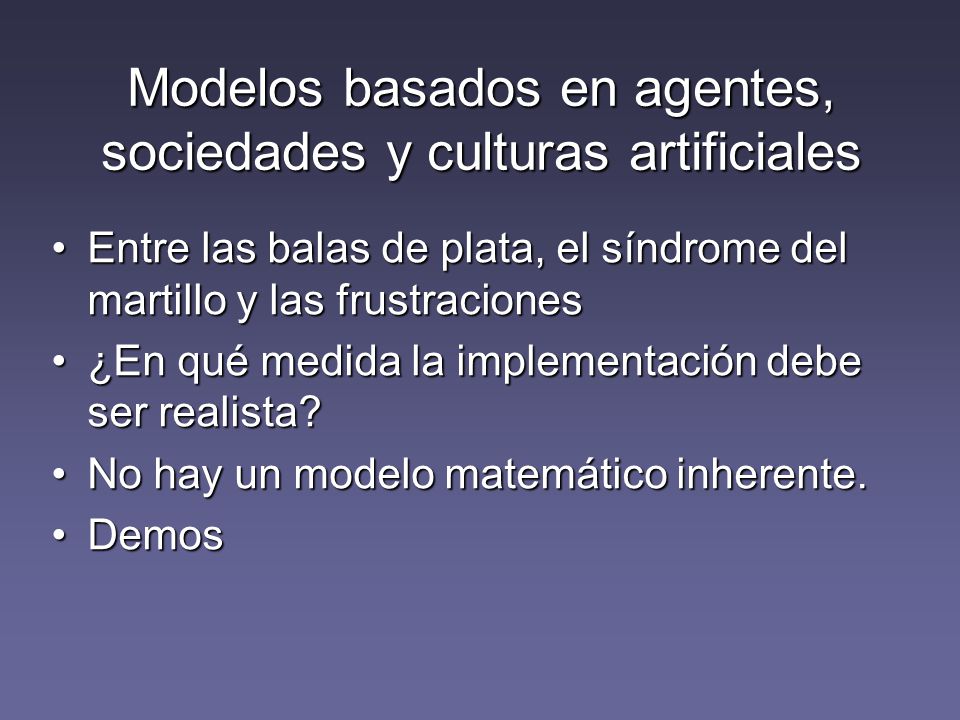 Modelos basados en agentes, sociedades y culturas artificiales

• Entre las balas de plata, el síndrome del martillo y las frustraciones
• ¿En qué medida la implementación debe ser realista?
• No hay un modelo matemático inherente.
• Demos